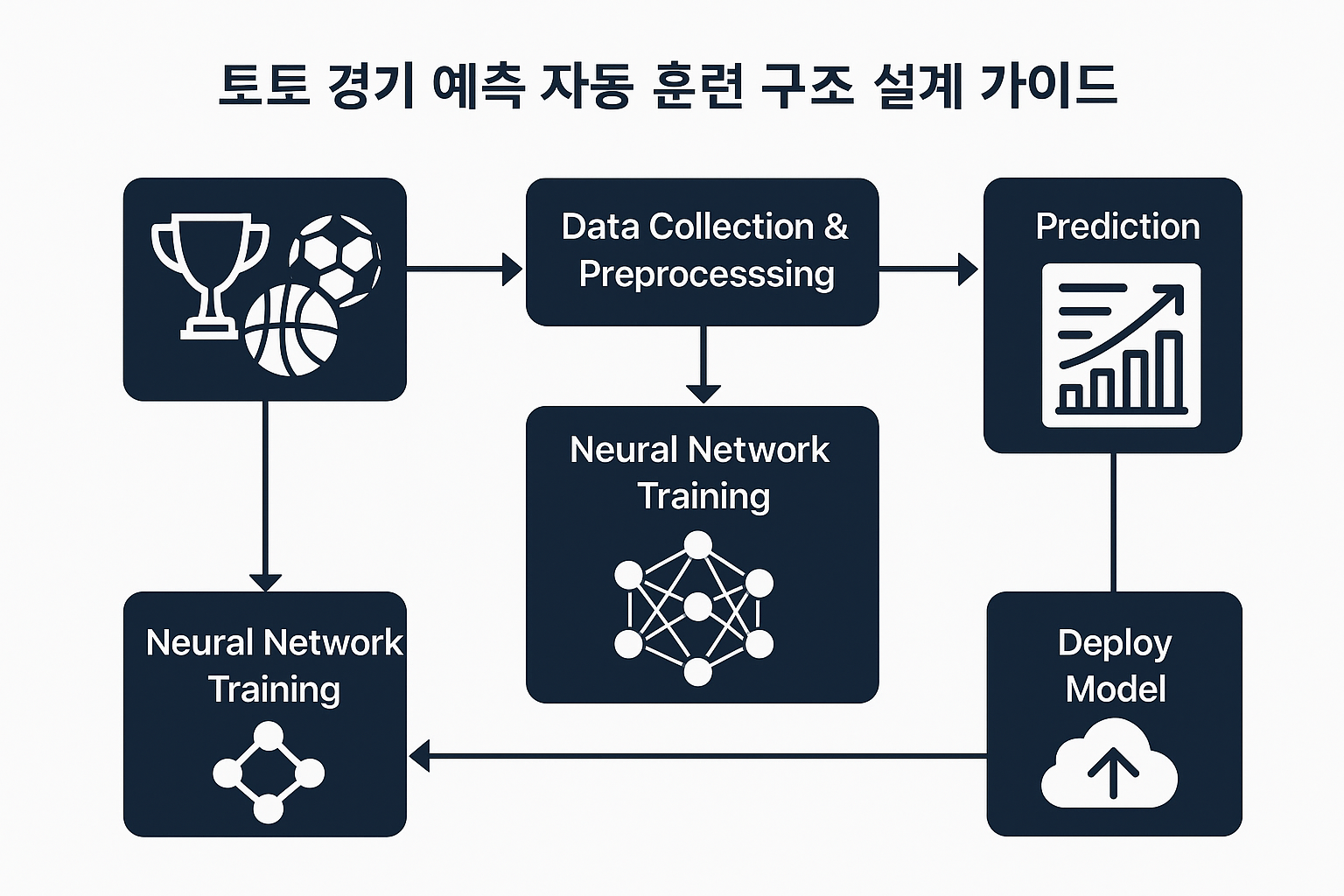 토토 경기 예측 자동 훈련 구조 설계 가이드

Data Collection & Preprocesssing

Prediction

Neural Network Training

Neural Network Training

Deploy Model